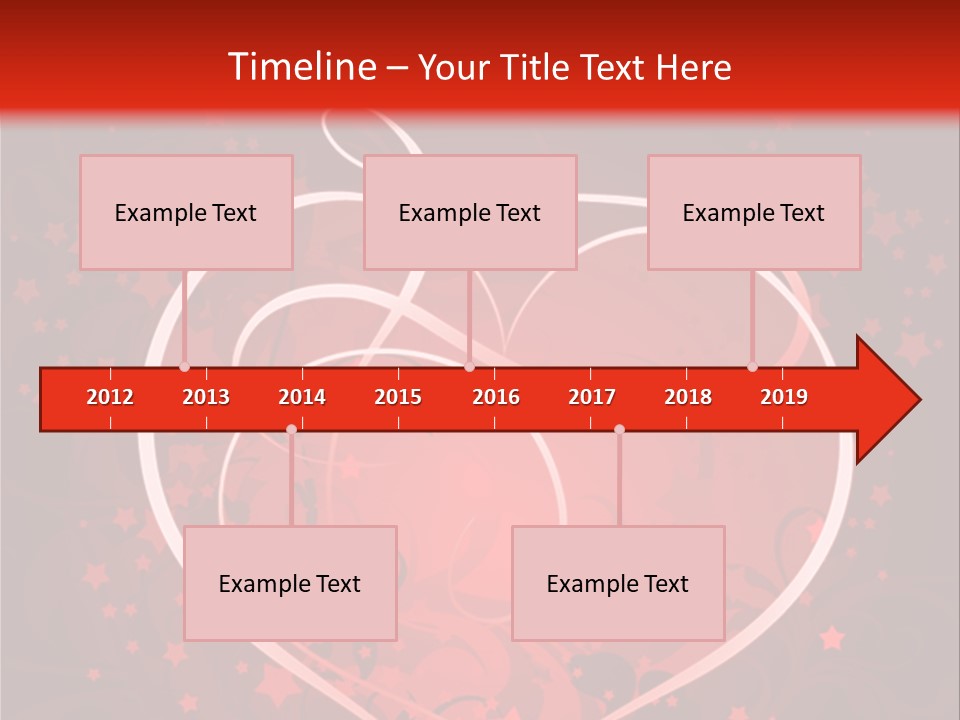 Timeline – Your Title Text Here

Example Text

Example Text

Example Text

2012 2013 2014 2015 2016 2017 2018 2019

Example Text

Example Text